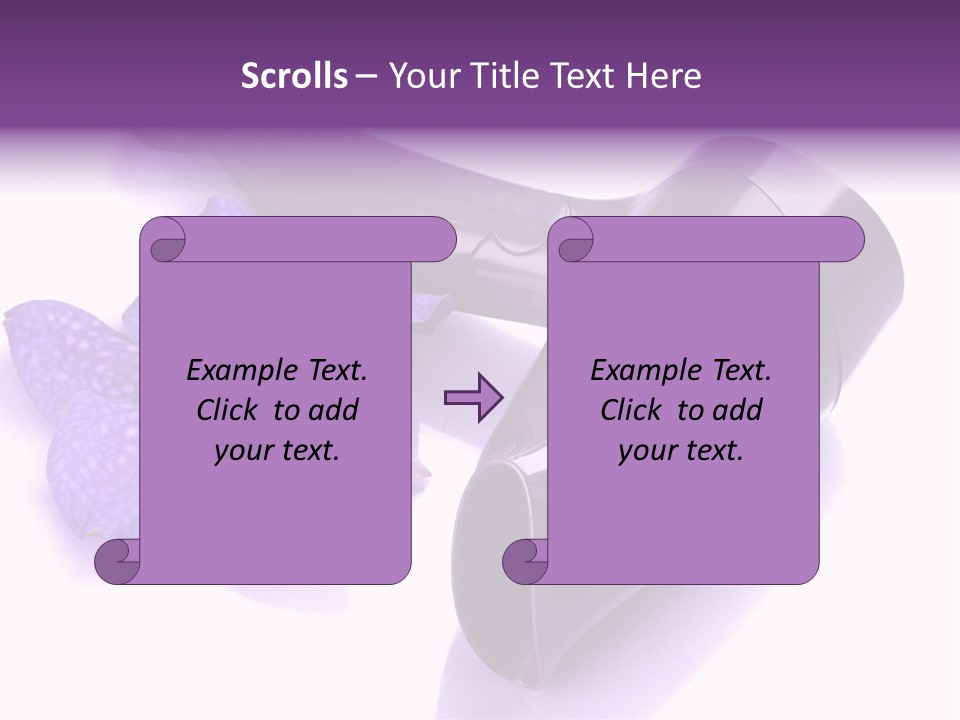 Scrolls – Your Title Text Here

Example Text. Click to add your text.

Example Text. Click to add your text.